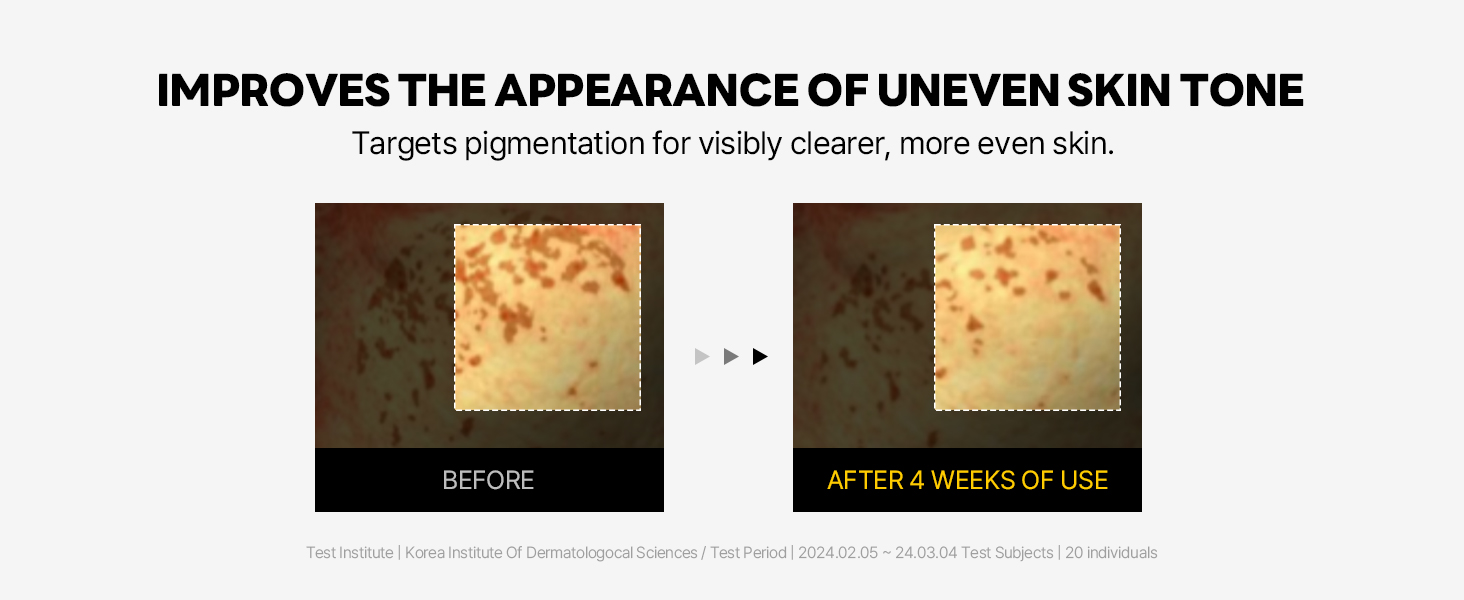 IMPROVES THE APPEARANCE OF UNEVEN SKIN TONE
Targets pigmentation for visibly clearer, more even skin.

BEFORE

AFTER 4 WEEKS OF USE

Test Institute | Korea Institute Of Dermatologocal Sciences / Test Period | 2024.02.05 ~ 24.03.04 Test Subjects | 20 individuals